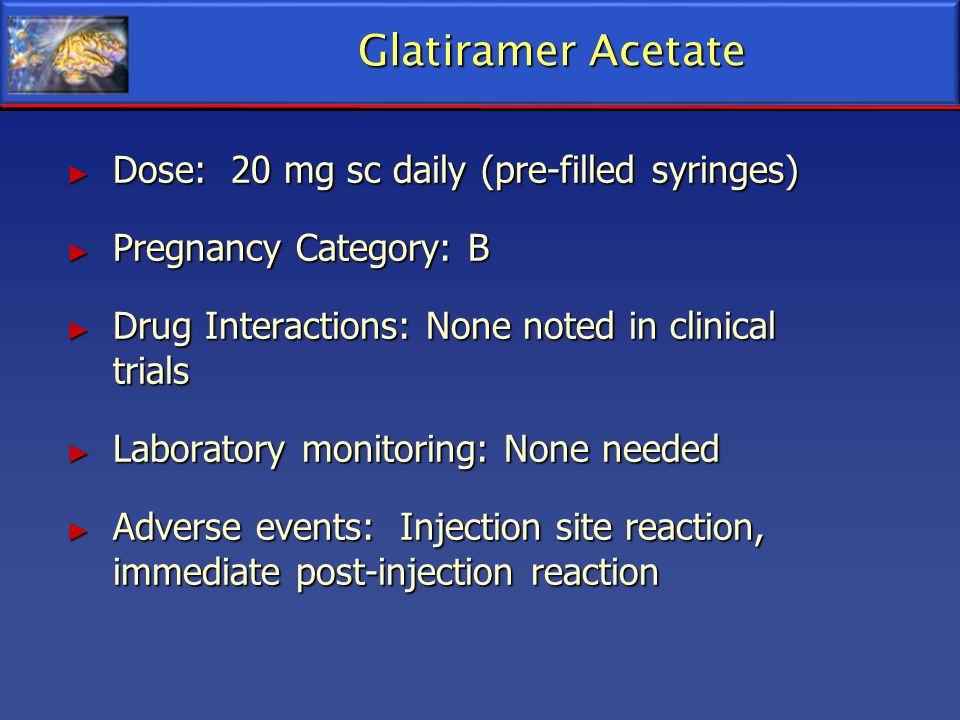 Glatiramer Acetate

► Dose: 20 mg sc daily (pre-filled syringes)

► Pregnancy Category: B

► Drug Interactions: None noted in clinical trials

► Laboratory monitoring: None needed

► Adverse events: Injection site reaction, immediate post-injection reaction